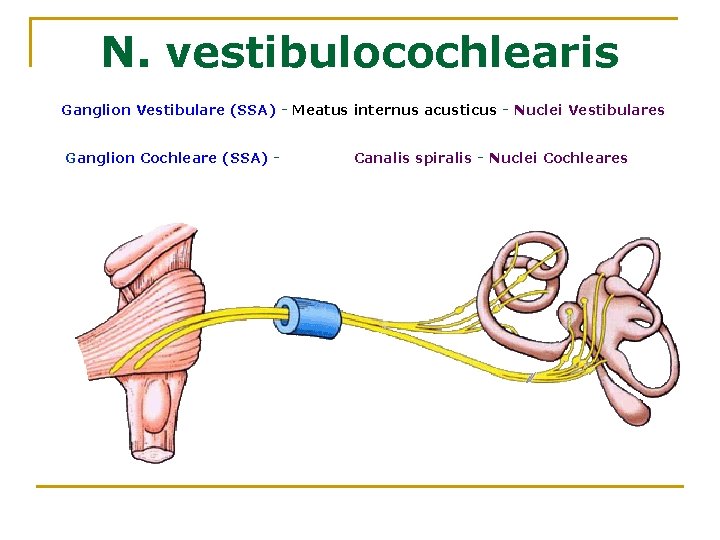 N. vestibulocochlearis

Ganglion Vestibulare (SSA) - Meatus internus acusticus - Nuclei Vestibulares

Ganglion Cochleare (SSA) - Canalis spiralis - Nuclei Cochleares